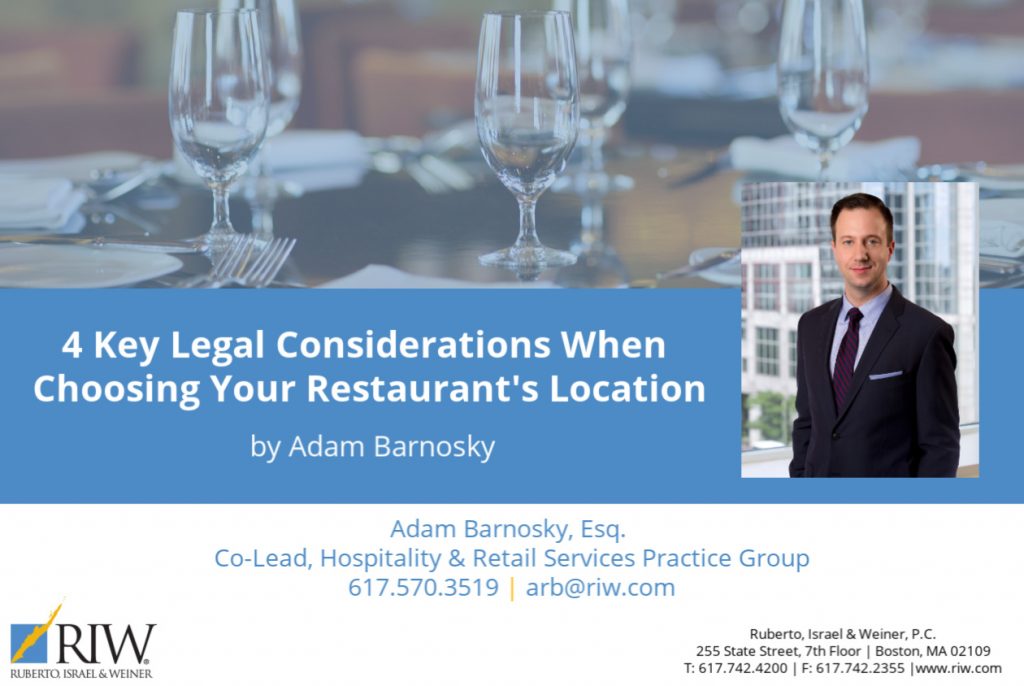 4 Key Legal Considerations When Choosing Your Restaurant's Location

by Adam Barnosky

Adam Barnosky, Esq.
Co-Lead, Hospitality & Retail Services Practice Group
617.570.3519 | arb@riw.com

RIW
RUBERTO, ISRAEL & WEINER

Ruberto, Israel & Weiner, P.C.
255 State Street, 7th Floor | Boston, MA 02109
T: 617.742.4200 | F: 617.742.2355 |www.riw.com